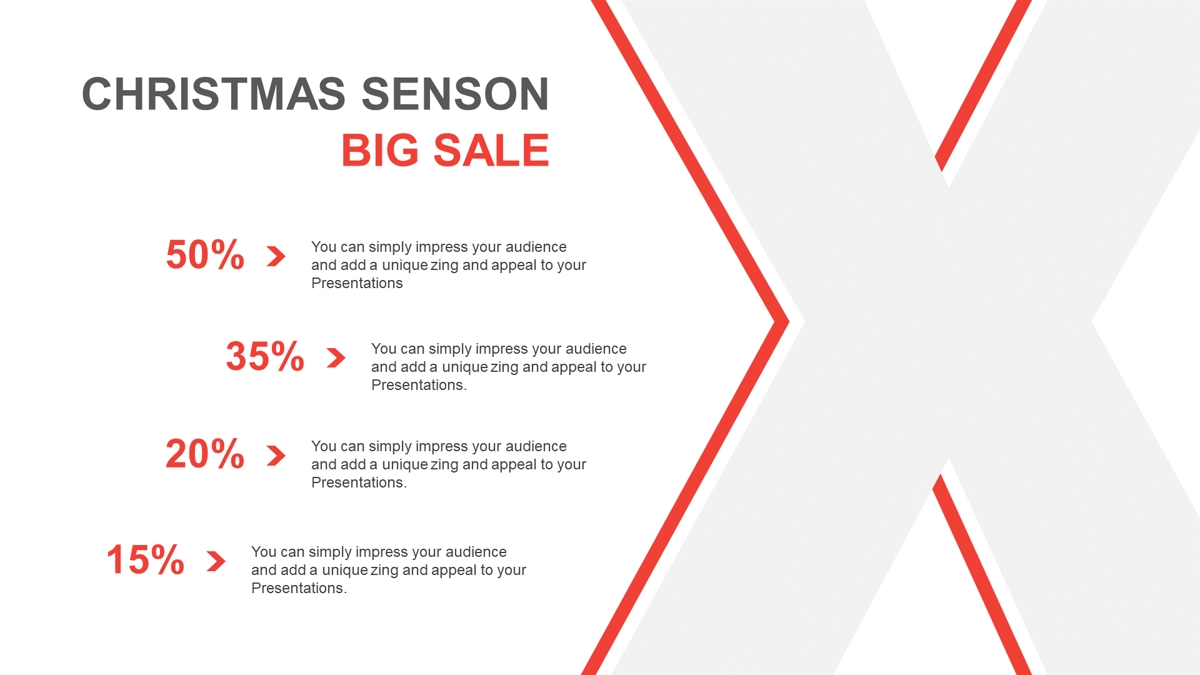 CHRISTMAS SENSON
BIG SALE

50% You can simply impress your audience and add a unique zing and appeal to your Presentations

35% You can simply impress your audience and add a unique zing and appeal to your Presentations.

20% You can simply impress your audience and add a unique zing and appeal to your Presentations.

15% You can simply impress your audience and add a unique zing and appeal to your Presentations.